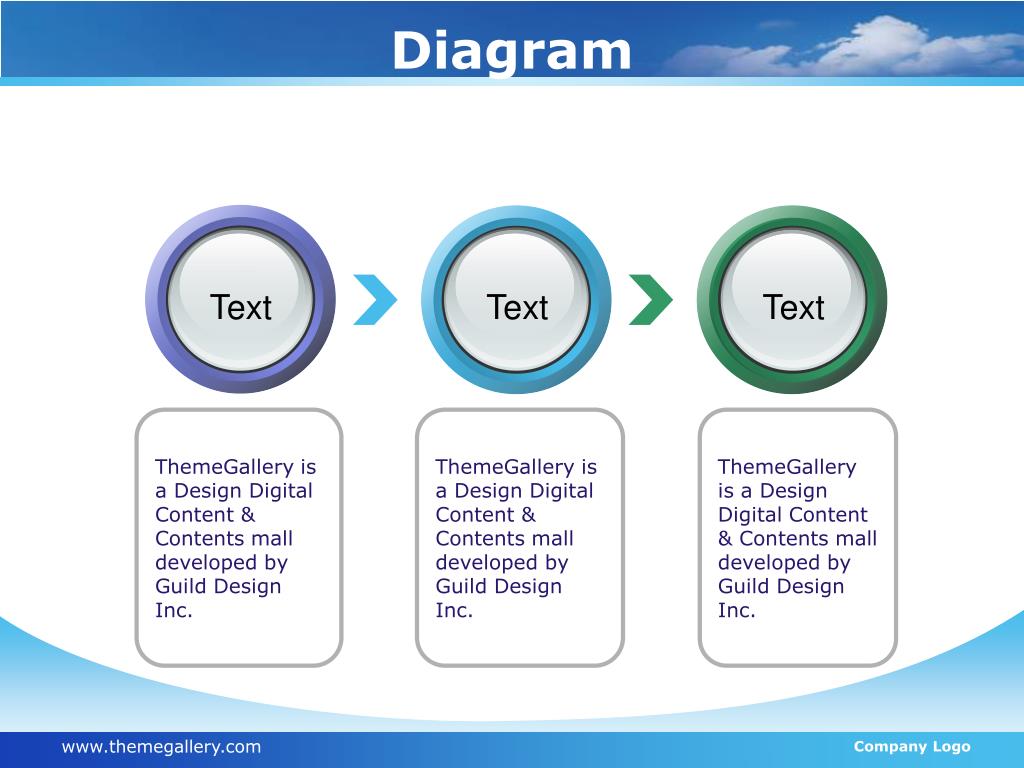 Diagram

Text

Text

Text

ThemeGallery is a Design Digital Content & Contents mall developed by Guild Design Inc.

ThemeGallery is a Design Digital Content & Contents mall developed by Guild Design Inc.

ThemeGallery is a Design Digital Content & Contents mall developed by Guild Design Inc.

www.themegallery.com

Company Logo